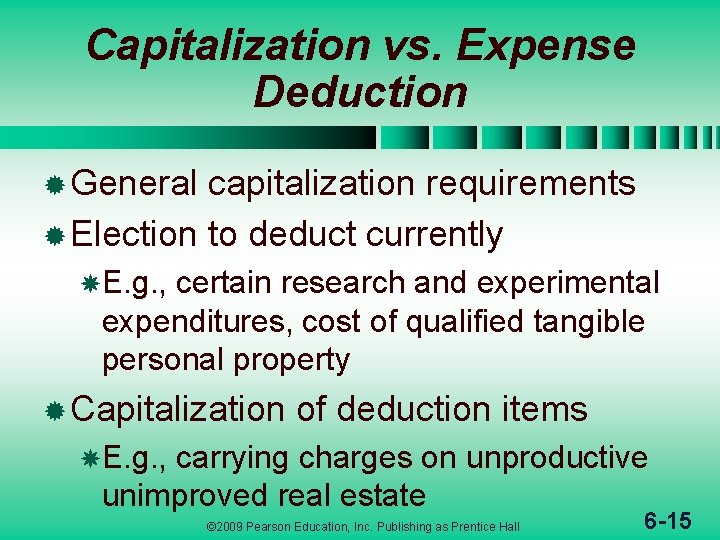 Capitalization vs. Expense Deduction

General capitalization requirements

Election to deduct currently

E.g., certain research and experimental expenditures, cost of qualified tangible personal property

Capitalization of deduction items

E.g., carrying charges on unproductive unimproved real estate

©2009 Pearson Education, Inc. Publishing as Prentice Hall

6-15